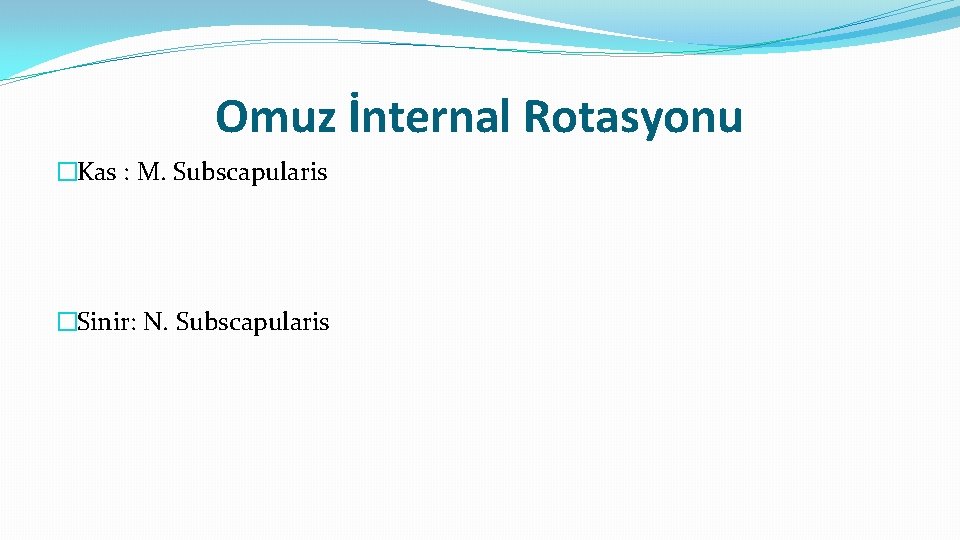 Omuz İnternal Rotasyonu

�Kas : M. Subscapularis

�Sinir: N. Subscapularis